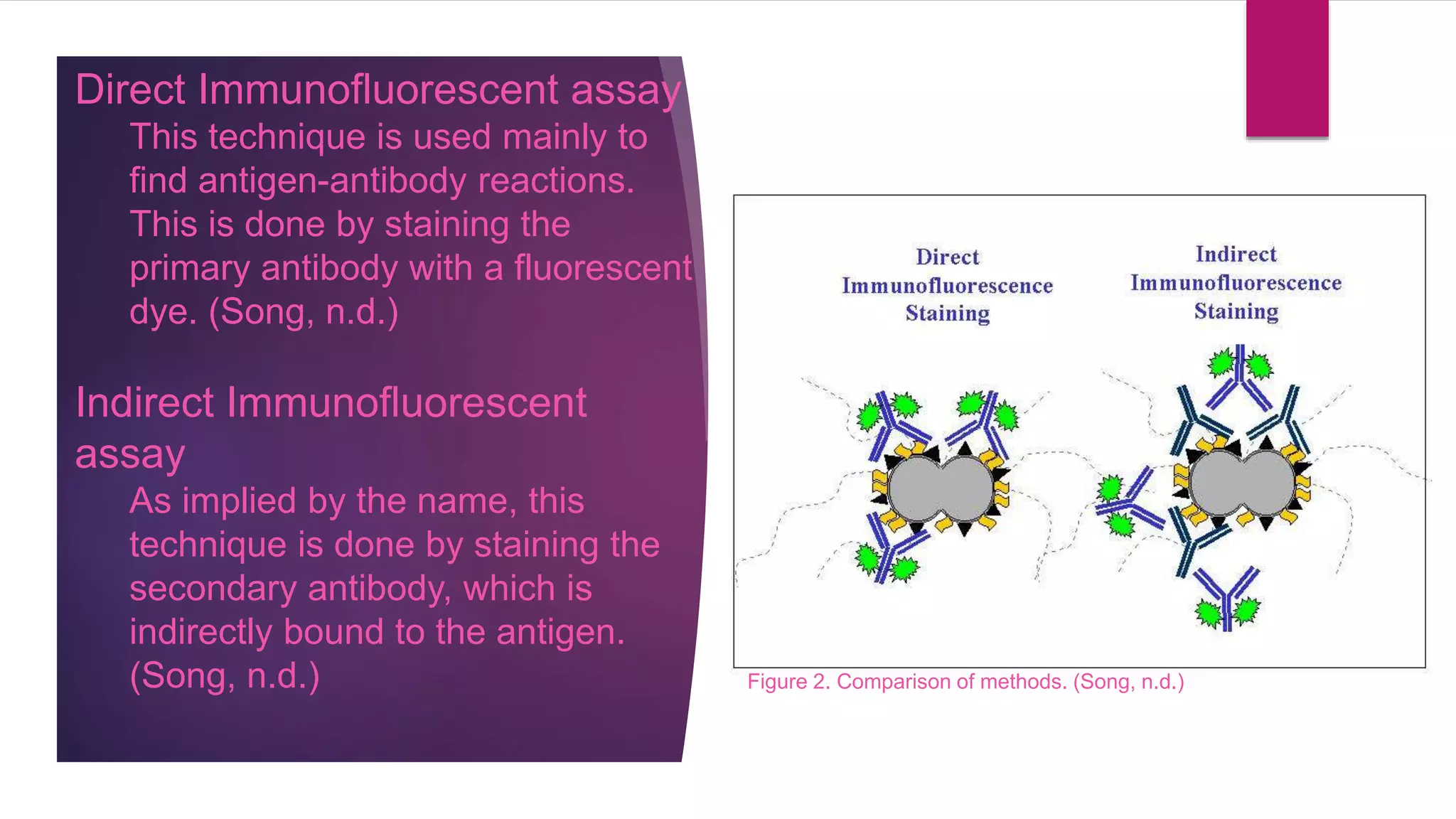 Direct Immunofluorescent assay

This technique is used mainly to find antigen-antibody reactions. This is done by staining the primary antibody with a fluorescent dye. (Song, n.d.)

Indirect Immunofluorescent assay

As implied by the name, this technique is done by staining the secondary antibody, which is indirectly bound to the antigen. (Song, n.d.)

Direct Immunofluorescence Staining

Indirect Immunofluorescence Staining

Figure 2. Comparison of methods. (Song, n.d.)